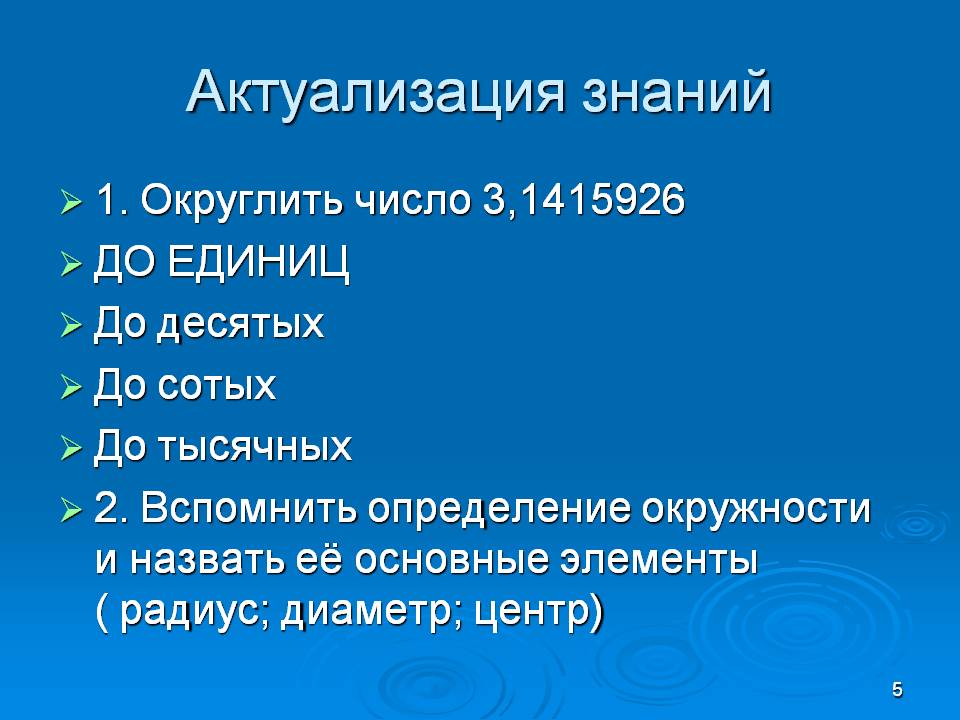 Актуализация знаний

➢ 1. Округлить число 3,1415926
➢ ДО ЕДИНИЦ
➢ До десятых
➢ До сотых
➢ До тысячных
➢ 2. Вспомнить определение окружности и назвать её основные элементы ( радиус; диаметр; центр)

5